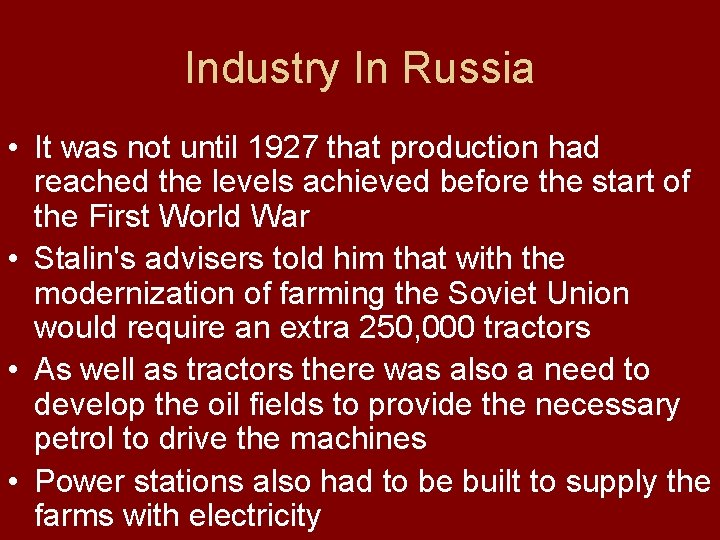 Industry In Russia

• It was not until 1927 that production had reached the levels achieved before the start of the First World War
• Stalin's advisers told him that with the modernization of farming the Soviet Union would require an extra 250,000 tractors
• As well as tractors there was also a need to develop the oil fields to provide the necessary petrol to drive the machines
• Power stations also had to be built to supply the farms with electricity